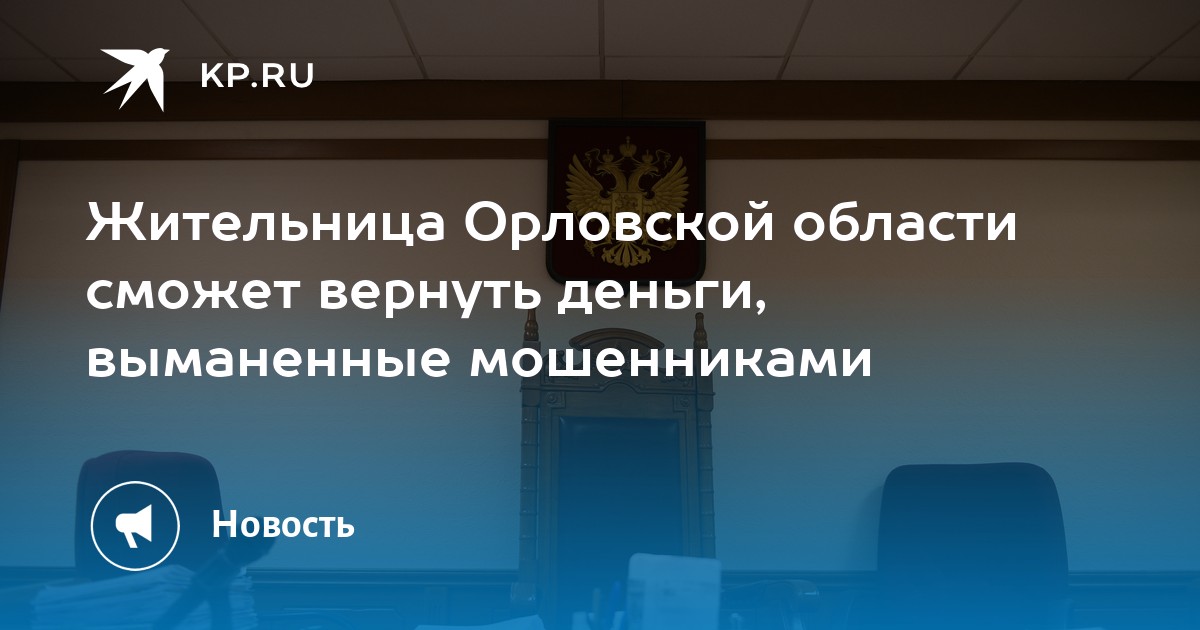 KP.RU

Жительница Орловской области сможет вернуть деньги, выманенные мошенниками

Новость